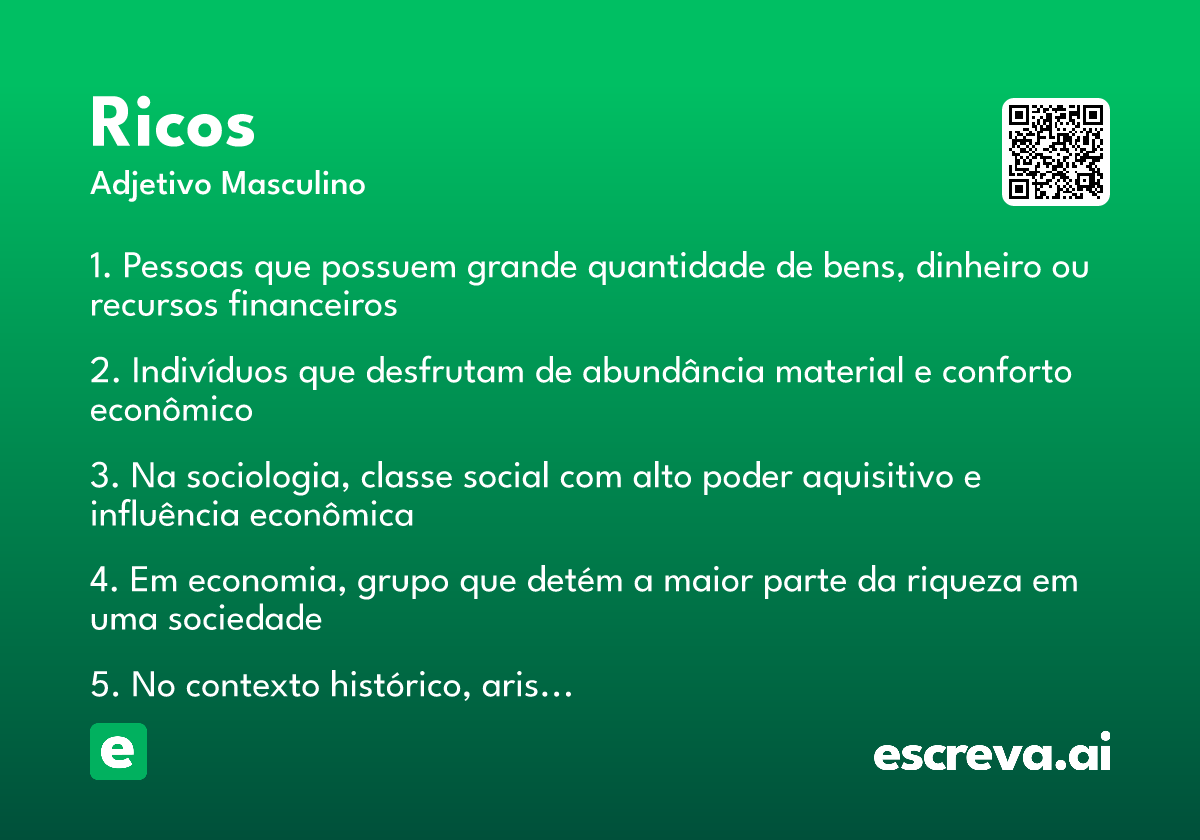 Ricos
Adjetivo Masculino

1. Pessoas que possuem grande quantidade de bens, dinheiro ou recursos financeiros

2. Indivíduos que desfrutam de abundância material e conforto econômico

3. Na sociologia, classe social com alto poder aquisitivo e influência econômica

4. Em economia, grupo que detém a maior parte da riqueza em uma sociedade

5. No contexto histórico, aris…

e

escreva.ai